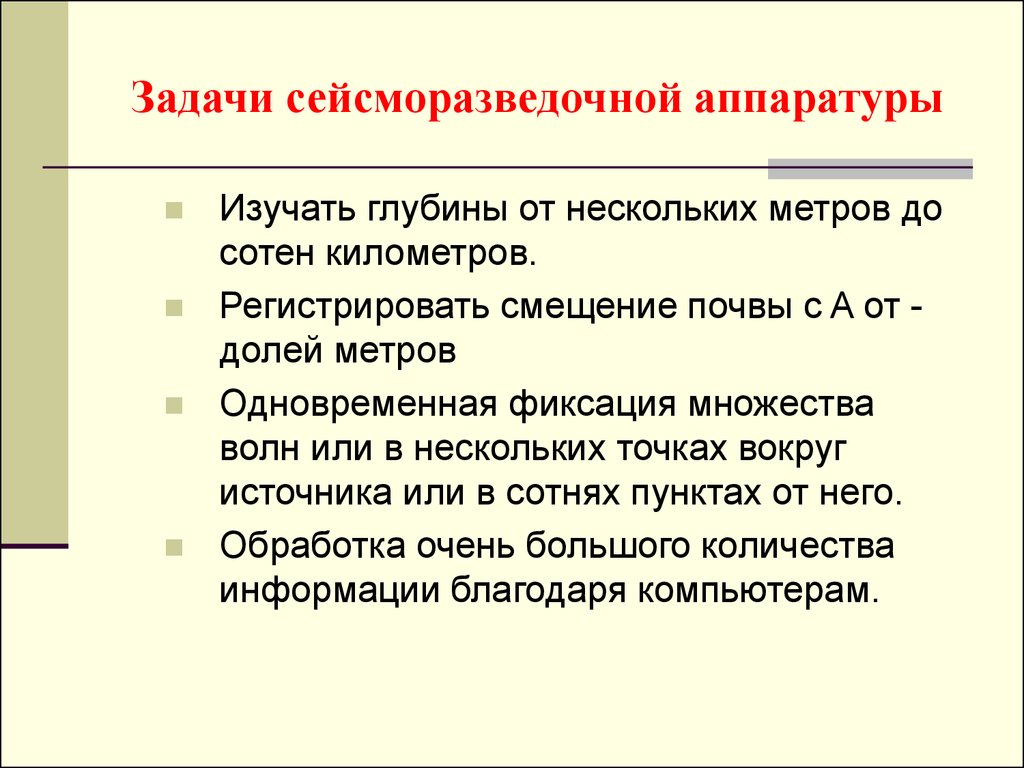 Задачи сейсморазведочной аппаратуры

Изучать глубины от нескольких метров до сотен километров.

Регистрировать смещение почвы с А от - долей метров

Одновременная фиксация множества волн или в нескольких точках вокруг источника или в сотнях пунктах от него.

Обработка очень большого количества информации благодаря компьютерам.